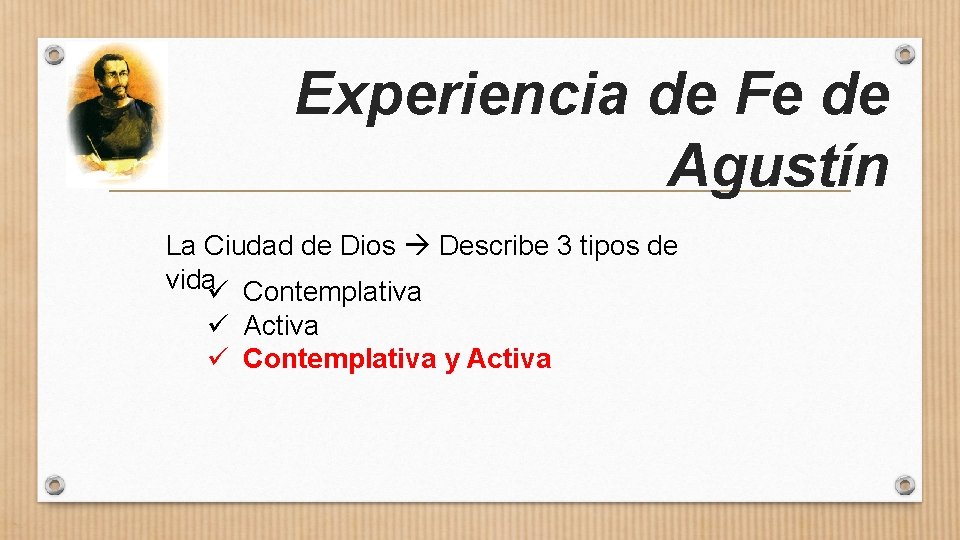 Experiencia de Fe de Agustín

La Ciudad de Dios → Describe 3 tipos de vida

✓ Contemplativa
✓ Activa
✓ Contemplativa y Activa